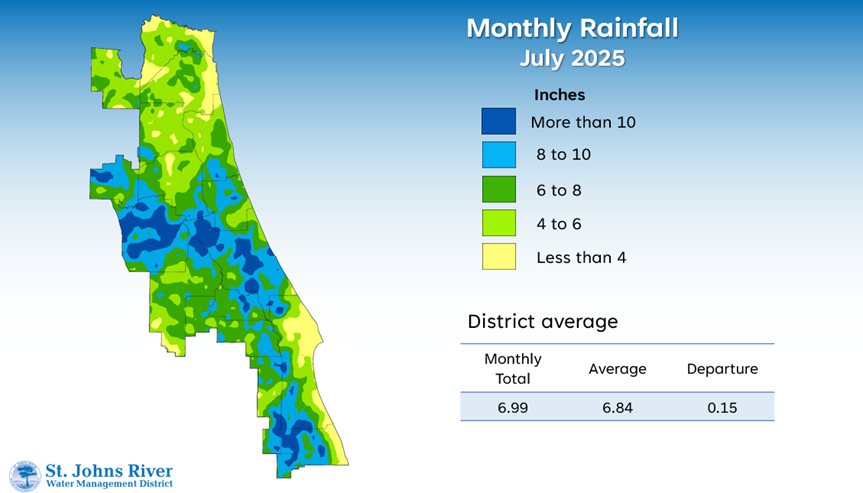 Monthly Rainfall
July 2025

Inches

More than 10

8 to 10

6 to 8

4 to 6

Less than 4

District average

| Monthly Total | Average | Departure |
|---|---|---|
| 6.99 | 6.84 | 0.15 |

St. Johns River
Water Management District